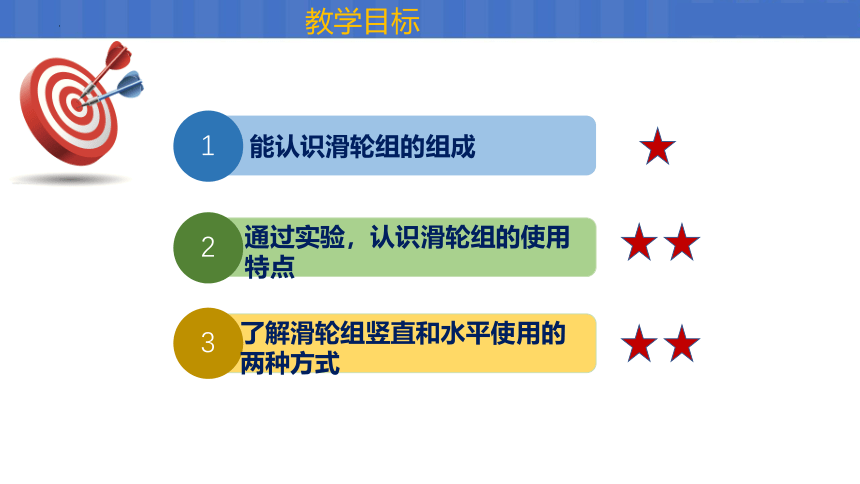 教学目标

1 能认识滑轮组的组成 ★

2 通过实验，认识滑轮组的使用特点 ★★

3 了解滑轮组竖直和水平使用的两种方式 ★★